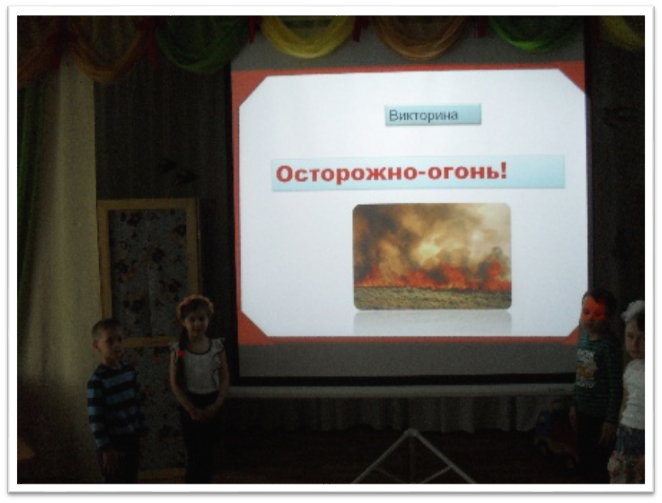 Викторина

Осторожно-огонь!